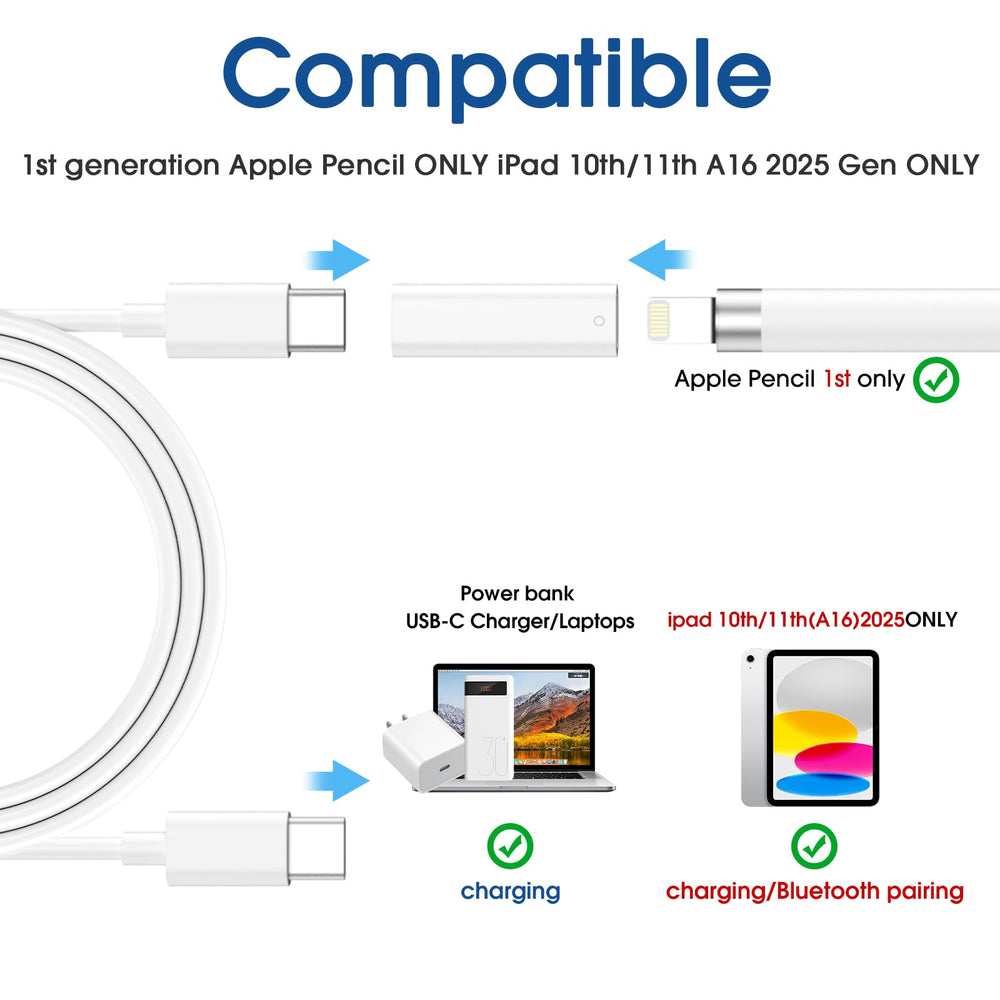 Compatible

1st generation Apple Pencil ONLY iPad 10th/11th A16 2025 Gen ONLY

Apple Pencil 1st only

Power bank
USB-C Charger/Laptops

ipad 10th/11th(A16)2025ONLY

30

charging

charging/Bluetooth pairing